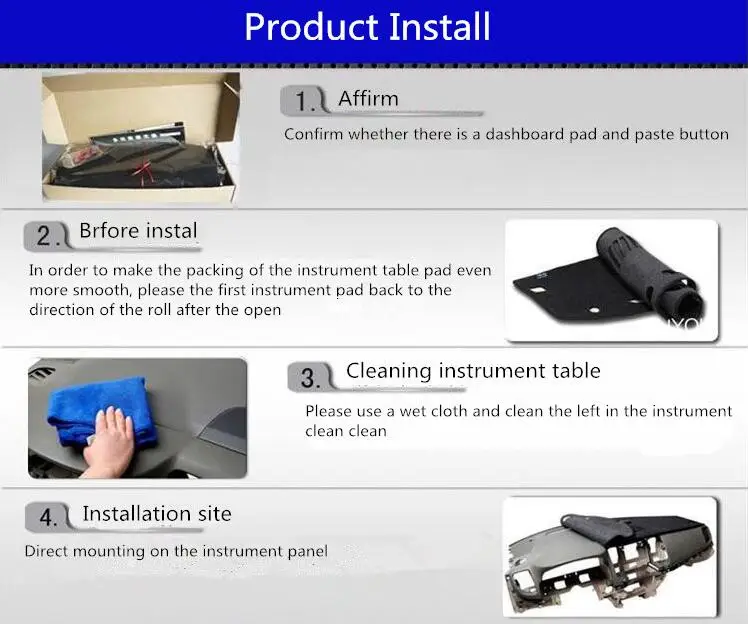 Product Install

1. Affirm

Confirm whether there is a dashboard pad and paste button

2. Brfore instal

In order to make the packing of the instrument table pad even more smooth, please the first instrument pad back to the direction of the roll after the open

3. Cleaning instrument table

Please use a wet cloth and clean the left in the instrument clean clean

4. Installation site

Direct mounting on the instrument panel